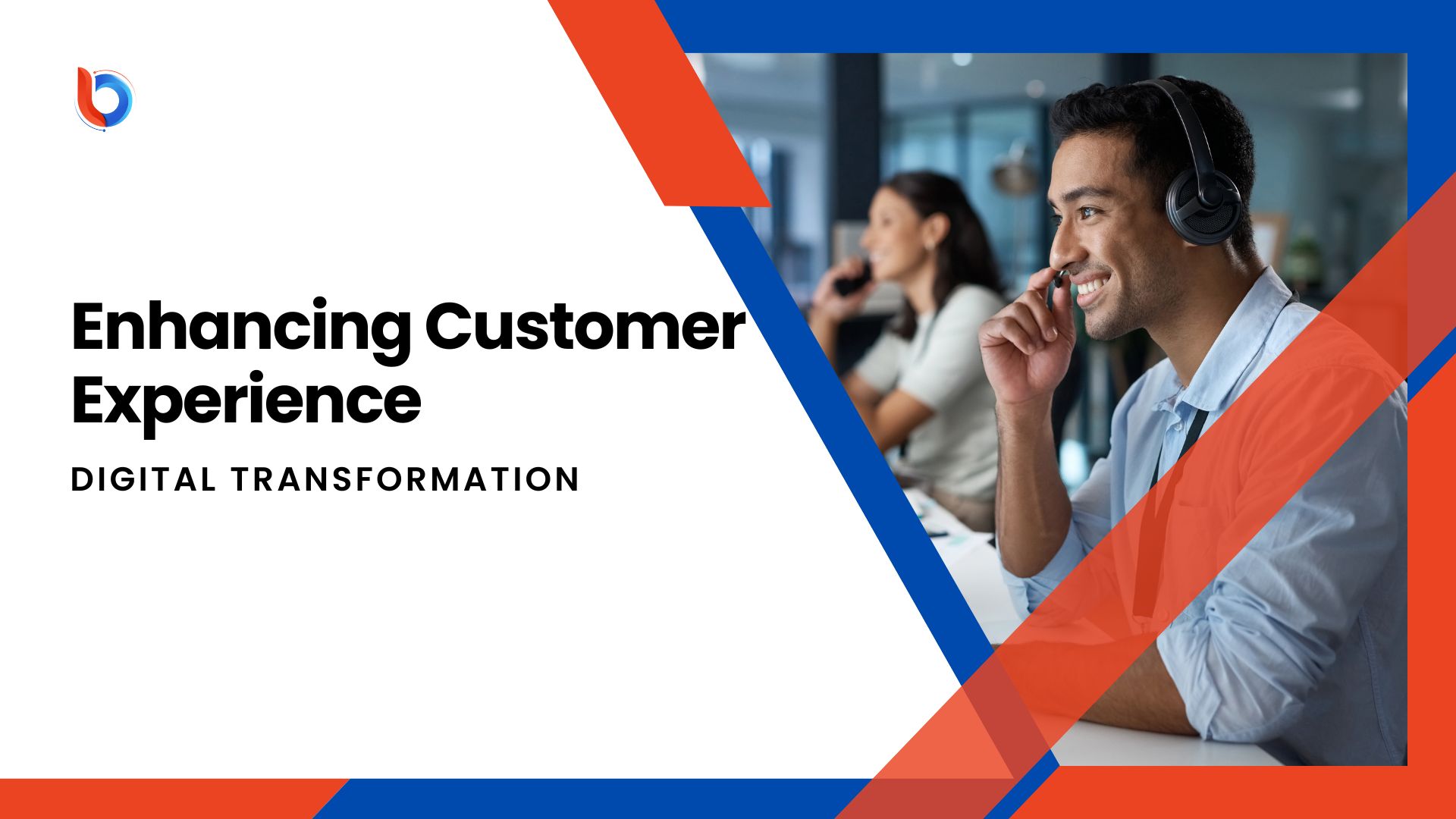 Enhancing Customer Experience

DIGITAL TRANSFORMATION